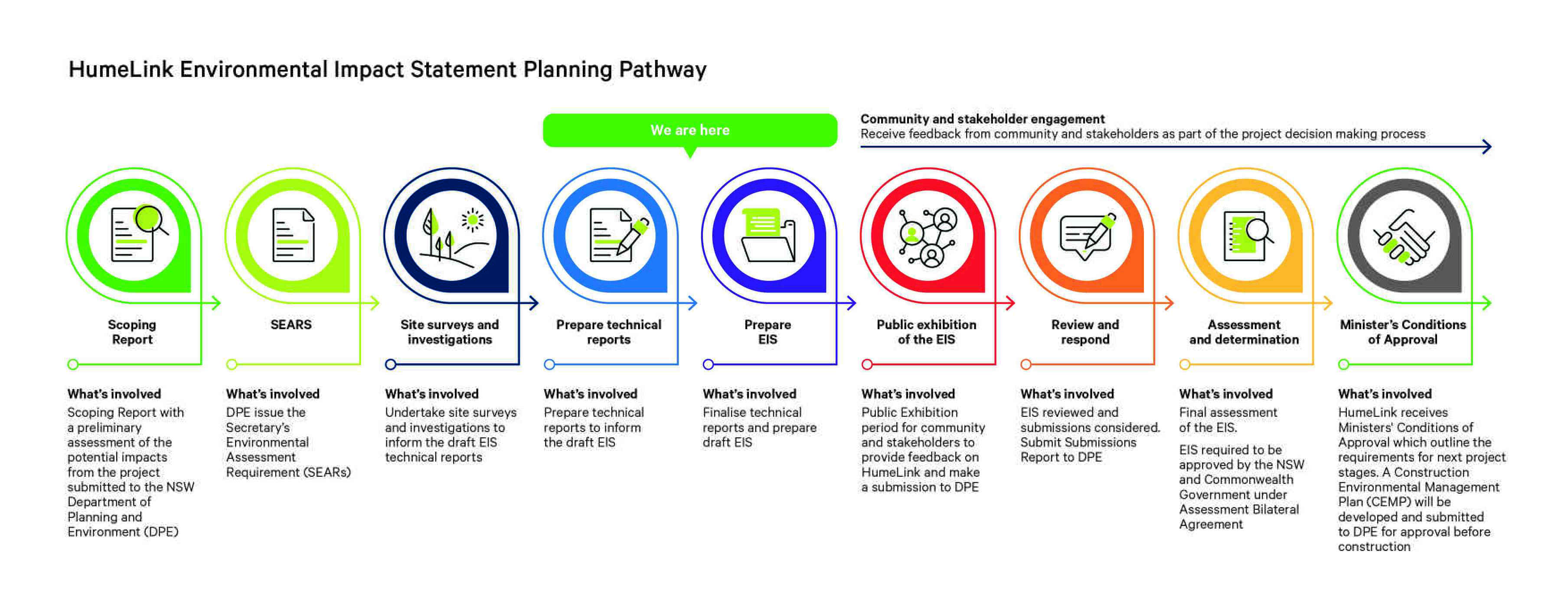 HumeLink Environmental Impact Statement Planning Pathway

We are here

Community and stakeholder engagement
Receive feedback from community and stakeholders as part of the project decision making process

Scoping Report

What's involved
Scoping Report with a preliminary assessment of the potential impacts from the project submitted to the NSW Department of Planning and Environment (DPE)

SEARS

What's involved
DPE issue the Secretary's Environmental Assessment Requirement (SEARs)

Site surveys and investigations

What's involved
Undertake site surveys and investigations to inform the draft EIS technical reports

Prepare technical reports

What's involved
Prepare technical reports to inform the draft EIS

Prepare EIS

What's involved
Finalise technical reports and prepare draft EIS

Public exhibition of the EIS

What's involved
Public Exhibition period for community and stakeholders to provide feedback on HumeLink and make a submission to DPE

Review and respond

What's involved
EIS reviewed and submissions considered. Submit Submissions Report to DPE

Assessment and determination

What's involved
Final assessment of the EIS.

EIS required to be approved by the NSW and Commonwealth Government under Assessment Bilateral Agreement

Minister's Conditions of Approval

What's involved
HumeLink receives Ministers' Conditions of Approval which outline the requirements for next project stages. A Construction Environmental Management Plan (CEMP) will be developed and submitted to DPE for approval before construction